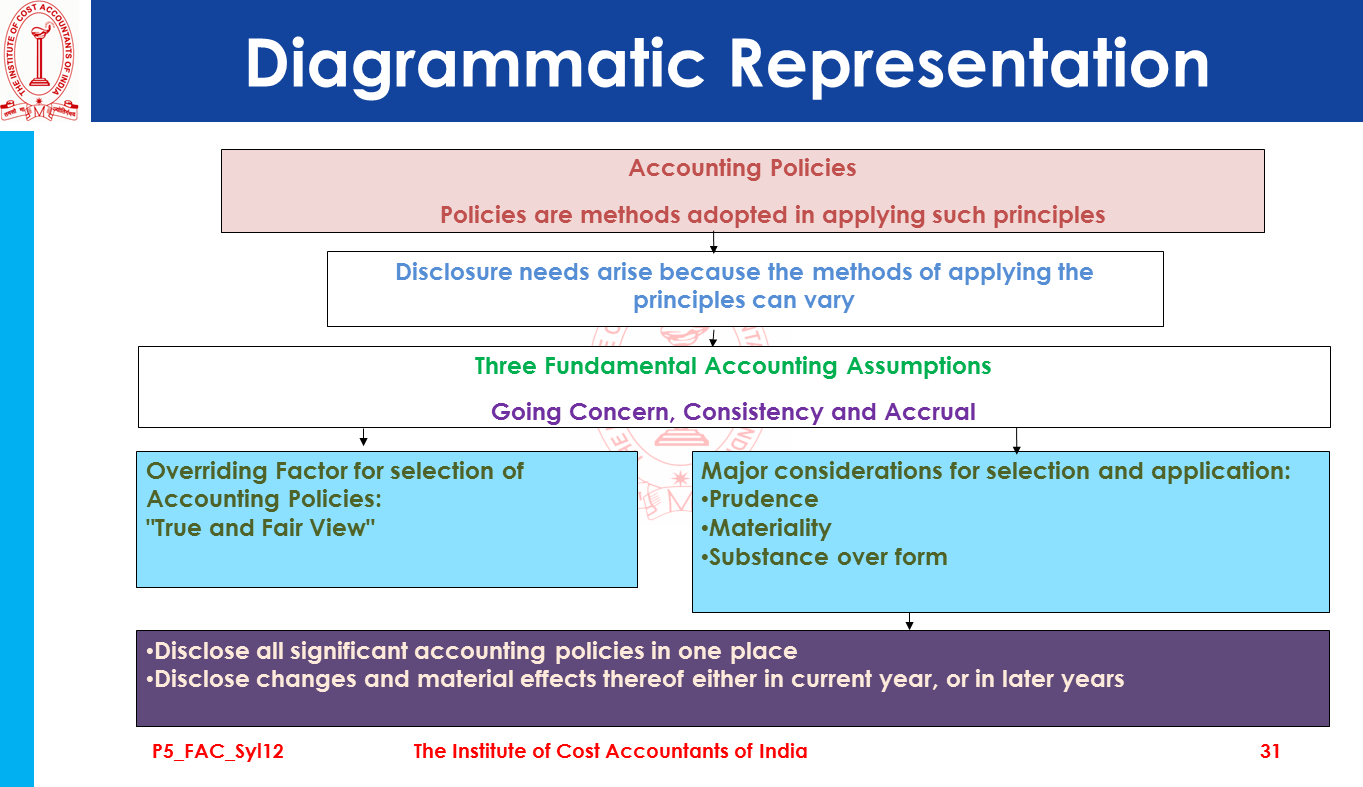 THE INSTITUTE OF COST ACCOUNTANTS OF INDIA

Diagrammatic Representation

Accounting Policies

Policies are methods adopted in applying such principles

Disclosure needs arise because the methods of applying the principles can vary

Three Fundamental Accounting Assumptions

Going Concern, Consistency and Accrual

Overriding Factor for selection of Accounting Policies:
"True and Fair View"

Major considerations for selection and application:
•Prudence
•Materiality
•Substance over form

•Disclose all significant accounting policies in one place
•Disclose changes and material effects thereof either in current year, or in later years

P5_FAC_Syl12

The Institute of Cost Accountants of India

31